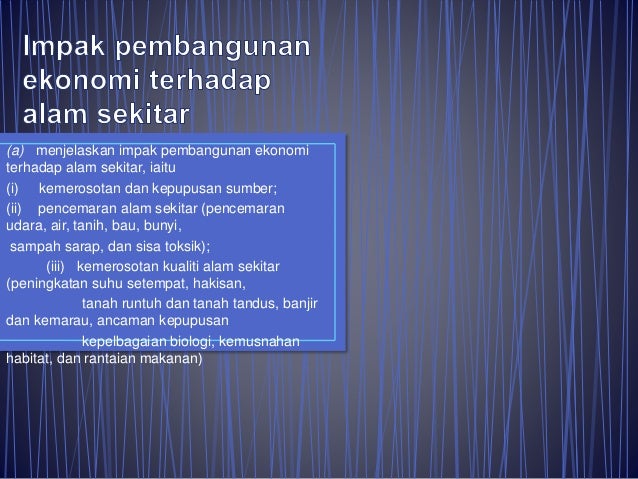 Impak pembangunan ekonomi terhadap alam sekitar

(a) menjelaskan impak pembangunan ekonomi terhadap alam sekitar, iaitu

(i) kemerosotan dan kepupusan sumber;

(ii) pencemaran alam sekitar (pencemaran udara, air, tanih, bau, bunyi,

sampah sarap, dan sisa toksik);

(iii) kemerosotan kualiti alam sekitar (peningkatan suhu setempat, hakisan,

tanah runtuh dan tanah tandus, banjir dan kemarau, ancaman kepupusan

kepelbagaian biologi, kemusnahan habitat, dan rantaian makanan)